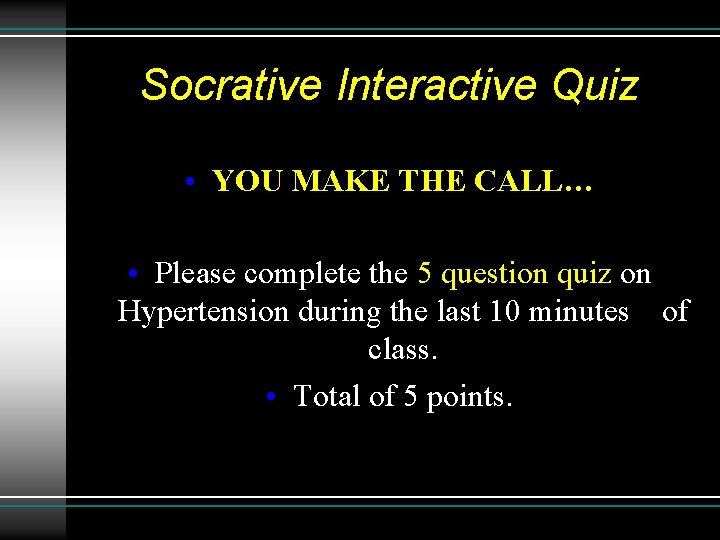 Socrative Interactive Quiz

• YOU MAKE THE CALL…

• Please complete the 5 question quiz on Hypertension during the last 10 minutes of class.

• Total of 5 points.